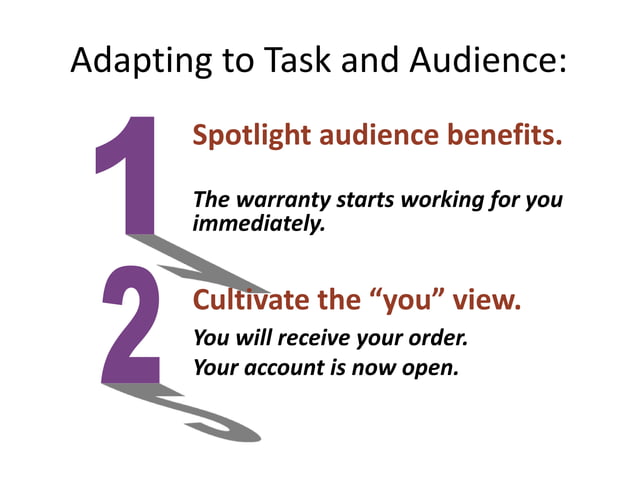 Adapting to Task and Audience:

1

Spotlight audience benefits.

The warranty starts working for you immediately.

2

Cultivate the "you" view.

You will receive your order.

Your account is now open.